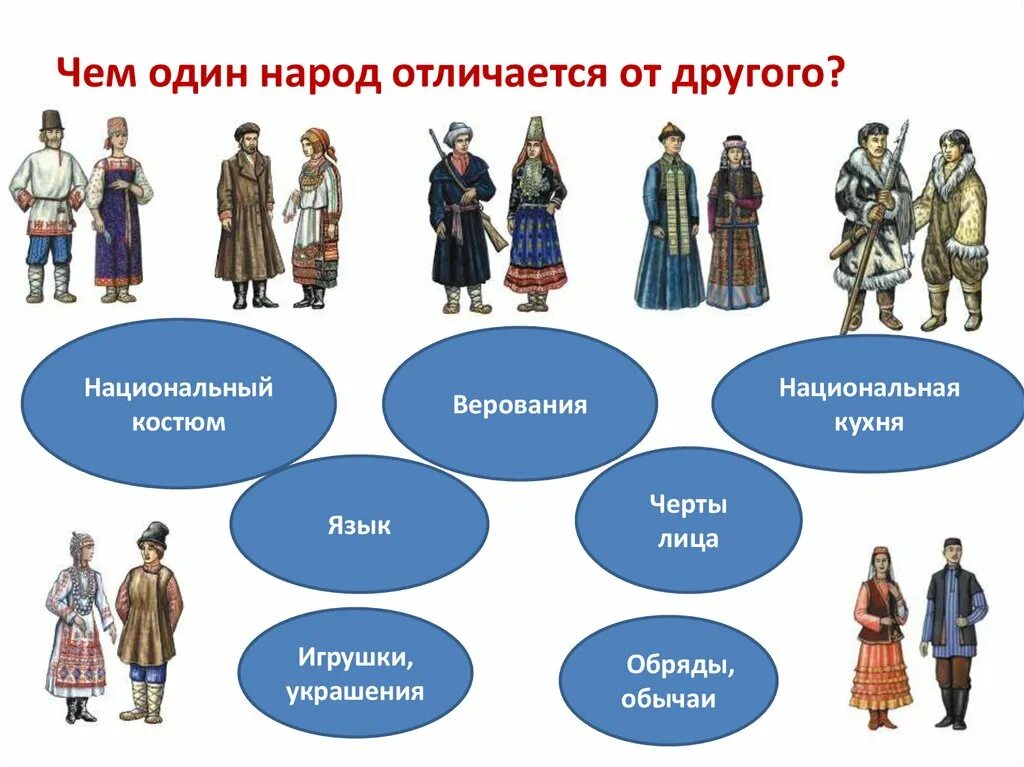 Чем один народ отличается от другого?

Национальный костюм

Верования

Национальная кухня

Язык

Черты лица

Игрушки, украшения

Обряды, обычаи